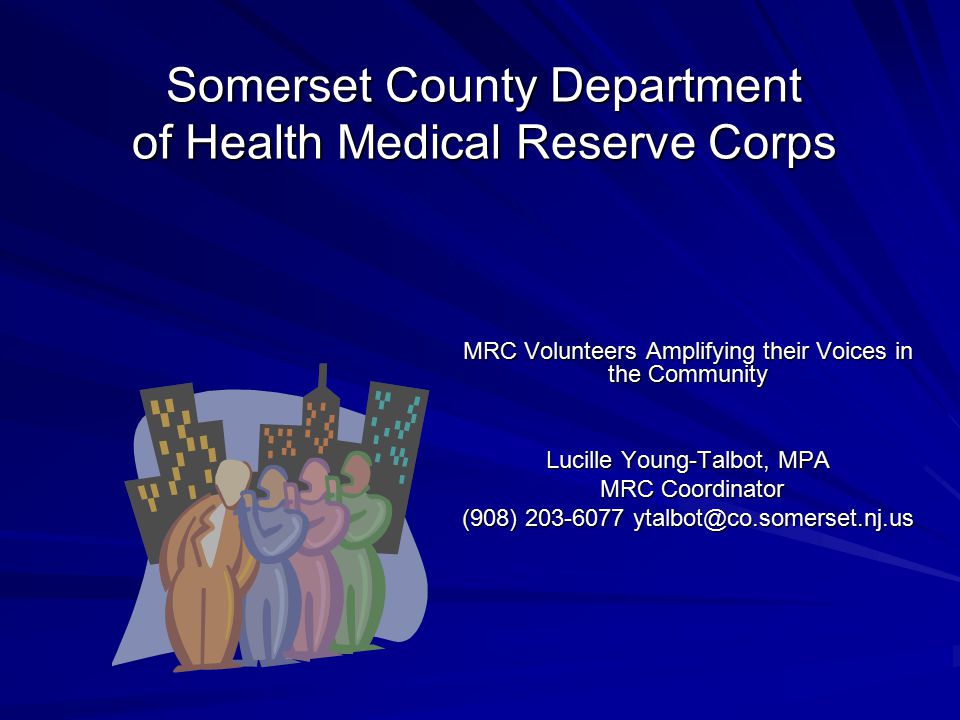 Somerset County Department of Health Medical Reserve Corps

MRC Volunteers Amplifying their Voices in the Community

Lucille Young-Talbot, MPA
MRC Coordinator
(908) 203-6077 ytalbot@co.somerset.nj.us